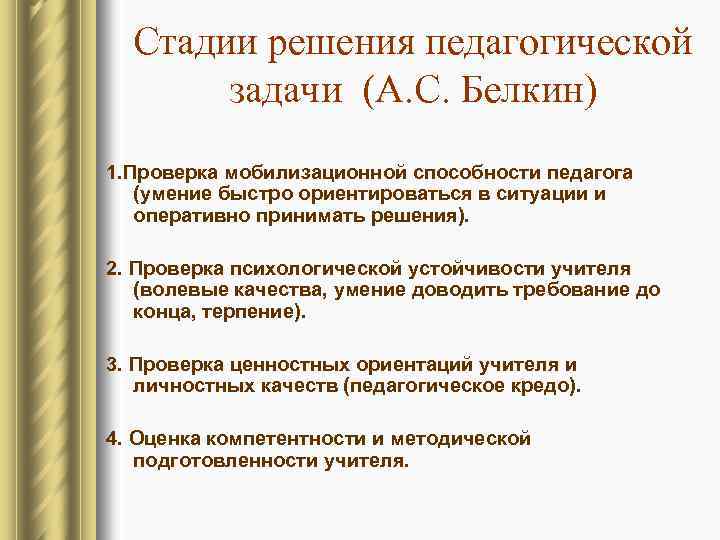 Стадии решения педагогической задачи (А.С. Белкин)

1.Проверка мобилизационной способности педагога (умение быстро ориентироваться в ситуации и оперативно принимать решения).

2. Проверка психологической устойчивости учителя (волевые качества, умение доводить требование до конца, терпение).

3. Проверка ценностных ориентаций учителя и личностных качеств (педагогическое кредо).

4. Оценка компетентности и методической подготовленности учителя.